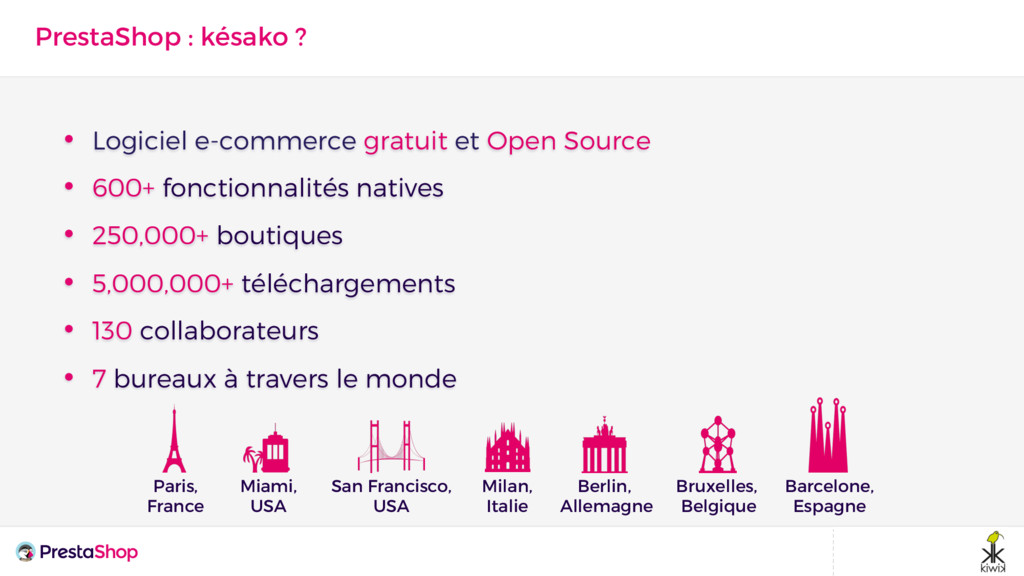 PrestaShop : késako ?

• Logiciel e-commerce gratuit et Open Source
• 600+ fonctionnalités natives
• 250,000+ boutiques
• 5,000,000+ téléchargements
• 130 collaborateurs
• 7 bureaux à travers le monde

Paris, France

Miami, USA

San Francisco, USA

Milan, Italie

Berlin, Allemagne

Bruxelles, Belgique

Barcelone, Espagne

PrestaShop

kiwik